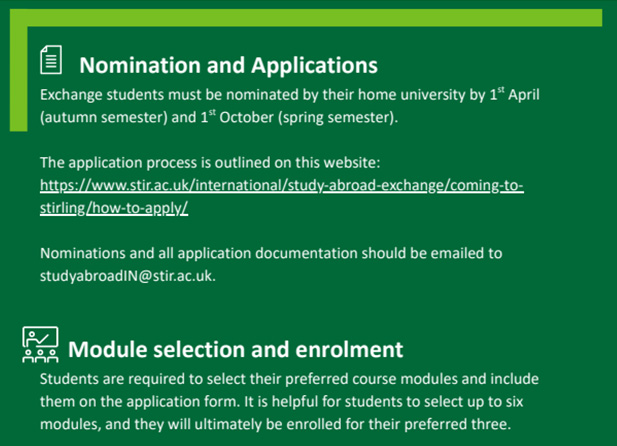 Nomination and Applications

Exchange students must be nominated by their home university by 1$^{st}$ April (autumn semester) and 1$^{st}$ October (spring semester).

The application process is outlined on this website: https://www.stir.ac.uk/international/study-abroad-exchange/coming-to-stirling/how-to-apply/

Nominations and all application documentation should be emailed to studyabroadIN@stir.ac.uk.

Module selection and enrolment

Students are required to select their preferred course modules and include them on the application form. It is helpful for students to select up to six modules, and they will ultimately be enrolled for their preferred three.